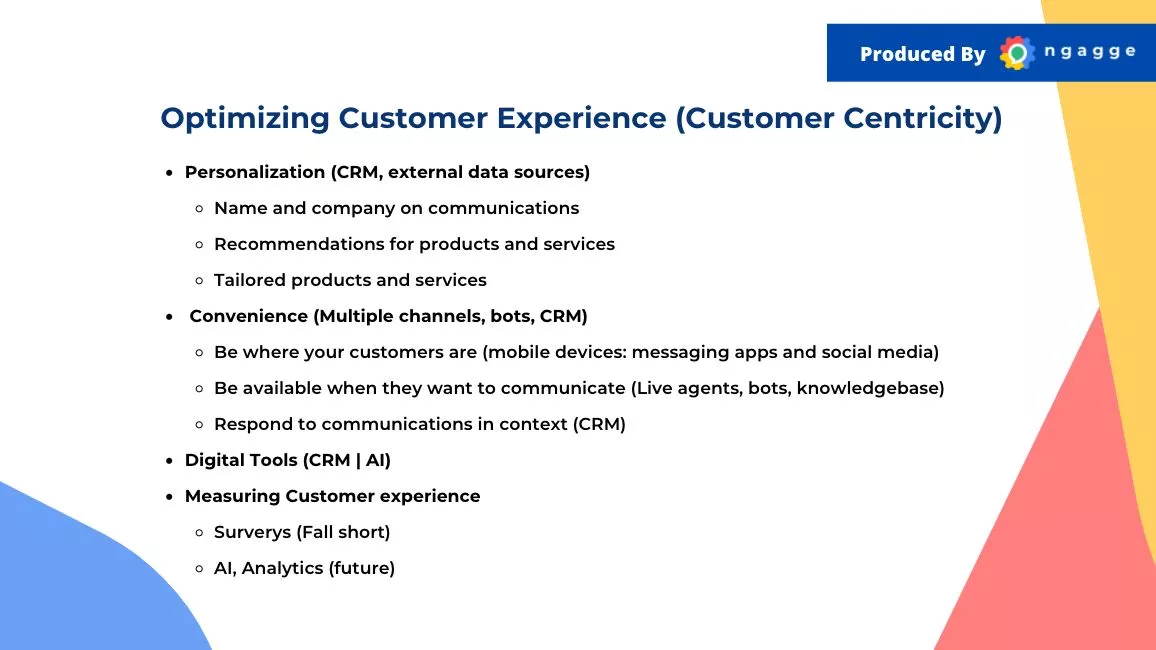 Produced By ngagge

Optimizing Customer Experience (Customer Centricity)

- Personalization (CRM, external data sources)
  - Name and company on communications
  - Recommendations for products and services
  - Tailored products and services
- Convenience (Multiple channels, bots, CRM)
  - Be where your customers are (mobile devices: messaging apps and social media)
  - Be available when they want to communicate (Live agents, bots, knowledgebase)
  - Respond to communications in context (CRM)
- Digital Tools (CRM | AI)
- Measuring Customer experience
  - Surverys (Fall short)
  - AI, Analytics (future)